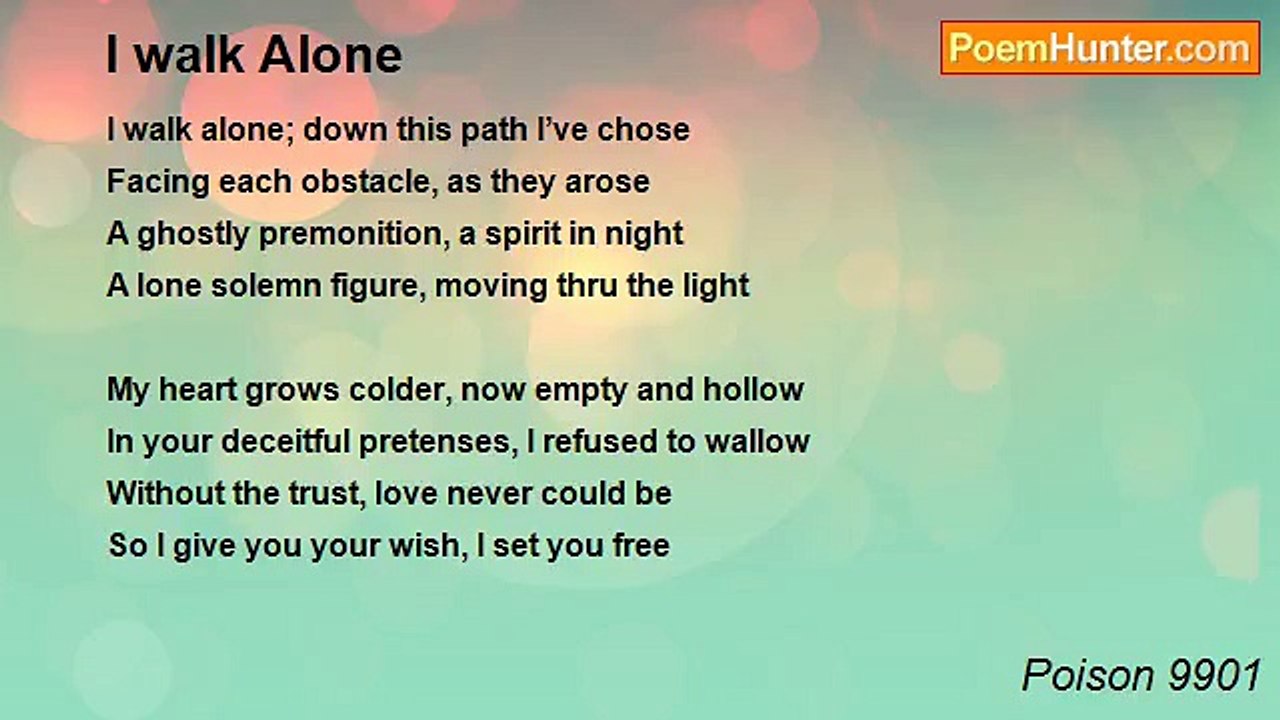 I walk Alone

PoemHunter.com

I walk alone; down this path I've chose
Facing each obstacle, as they arose
A ghostly premonition, a spirit in night
A lone solemn figure, moving thru the light

My heart grows colder, now empty and hollow
In your deceitful pretenses, I refused to wallow
Without the trust, love never could be
So I give you your wish, I set you free

Poison 9901